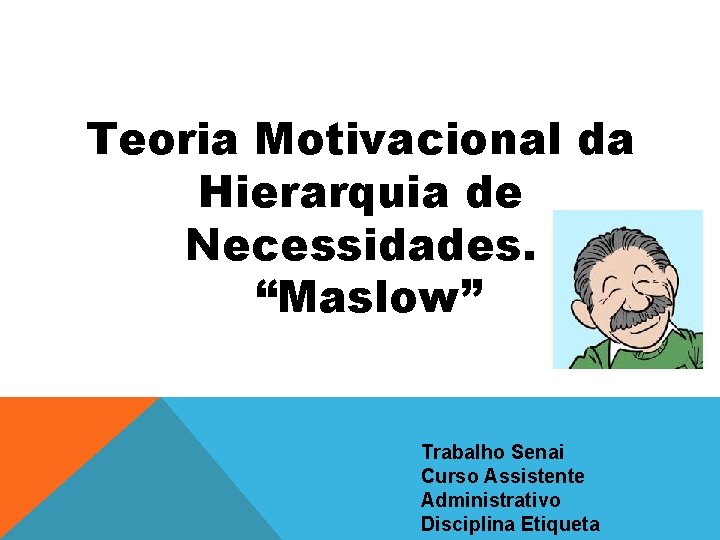 Teoria Motivacional da Hierarquia de Necessidades. “Maslow”

Trabalho Senai
Curso Assistente Administrativo
Disciplina Etiqueta